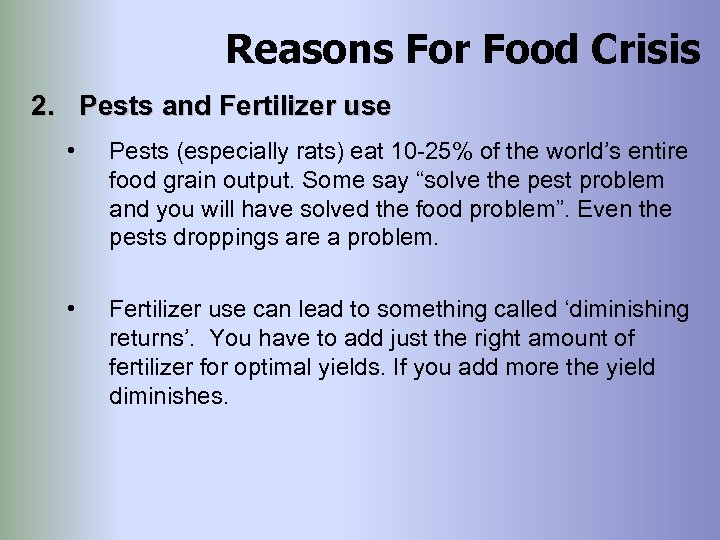 Reasons For Food Crisis

2. Pests and Fertilizer use

• Pests (especially rats) eat 10-25% of the world’s entire food grain output. Some say “solve the pest problem and you will have solved the food problem”. Even the pests droppings are a problem.

• Fertilizer use can lead to something called ‘diminishing returns’. You have to add just the right amount of fertilizer for optimal yields. If you add more the yield diminishes.